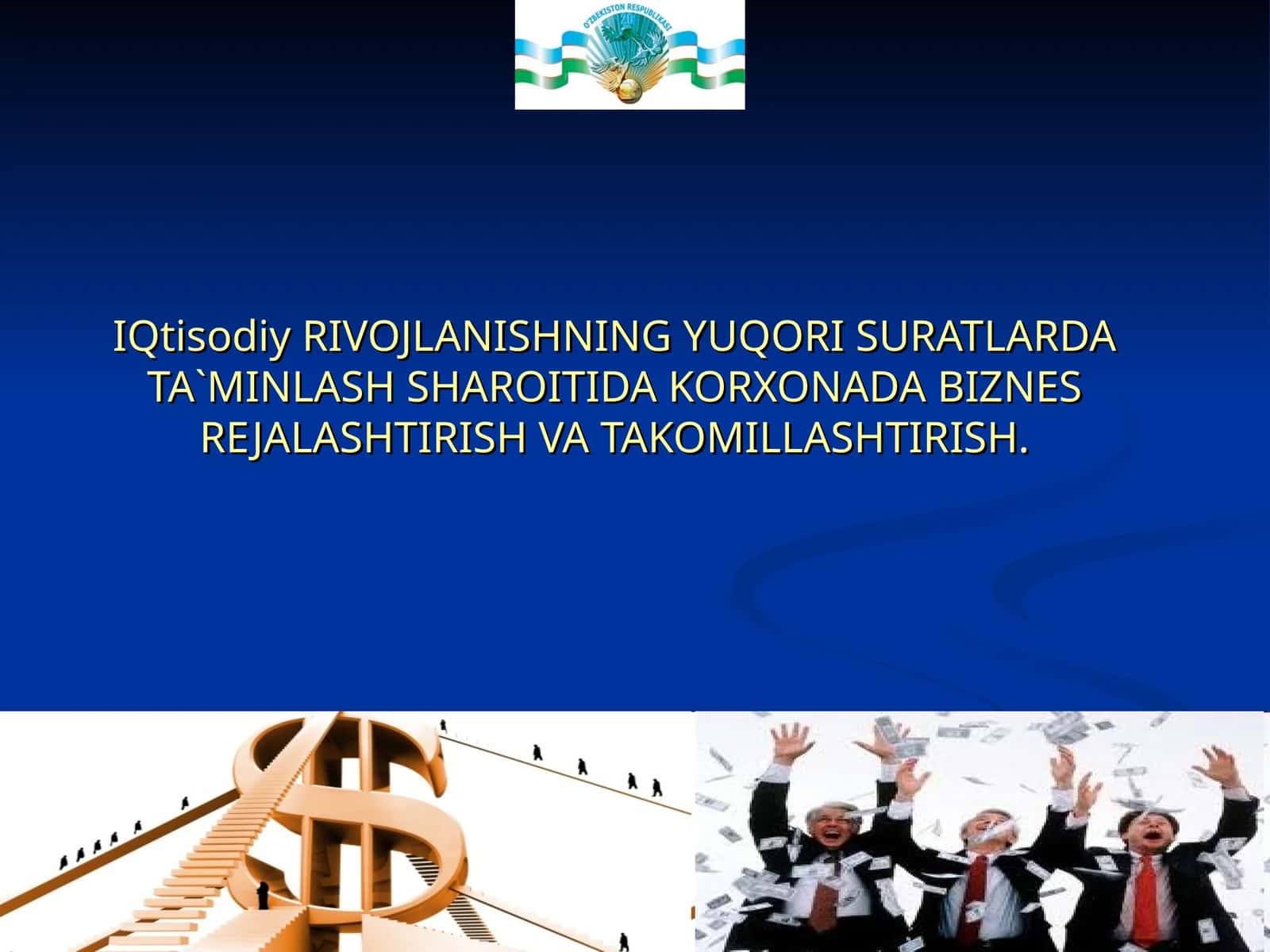 O'ZBEKISTON RESPUBLIKASI

IQtisodiy RIVOJLANISHNING YUQORI SURATLARDA TA`MINLASH SHAROITIDA KORXONADA BIZNES REJALASHTIRISH VA TAKOMILLASHTIRISH.